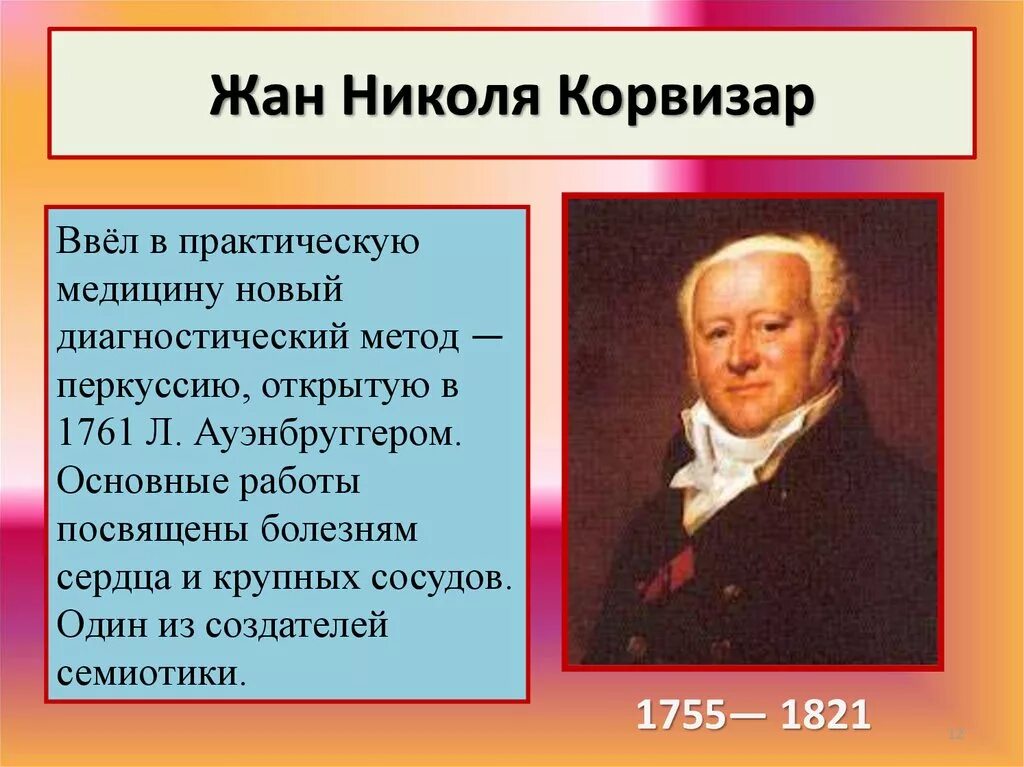 Жан Николя Корвизар

Ввёл в практическую медицину новый диагностический метод — перкуссию, открытую в 1761 Л. Ауэнбруггером. Основные работы посвящены болезням сердца и крупных сосудов. Один из создателей семиотики.

1755— 1821

12